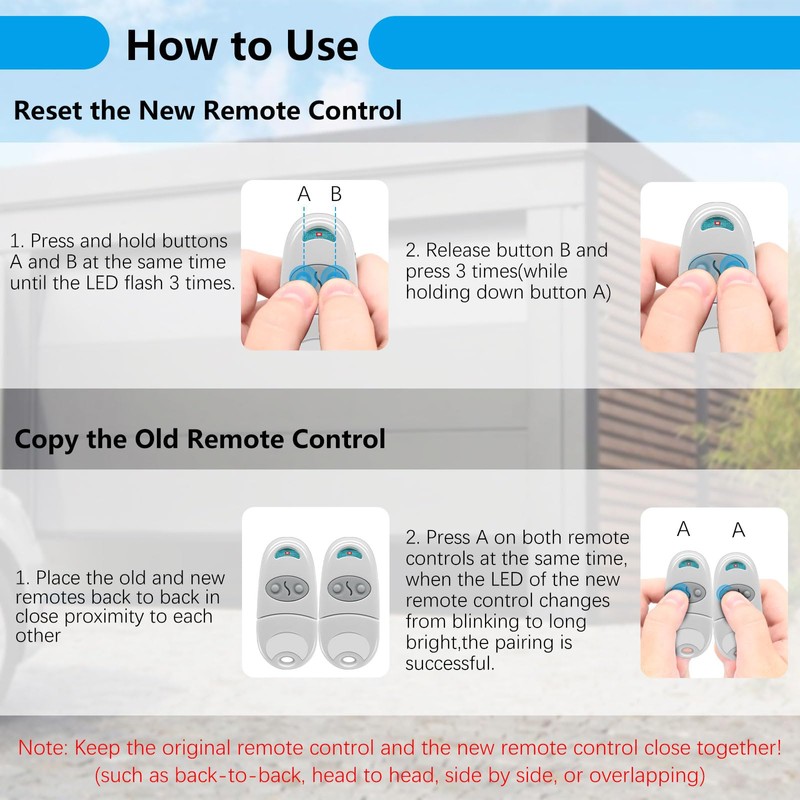 How to Use

Reset the New Remote Control

1. Press and hold buttons A and B at the same time until the LED flash 3 times.

A B

2. Release button B and press 3 times(while holding down button A)

Copy the Old Remote Control

1. Place the old and new remotes back to back in close proximity to each other

2. Press A on both remote controls at the same time, when the LED of the new remote control changes from blinking to long bright,the pairing is successful.

A A

Note: Keep the original remote control and the new remote control close together! (such as back-to-back, head to head, side by side, or overlapping)